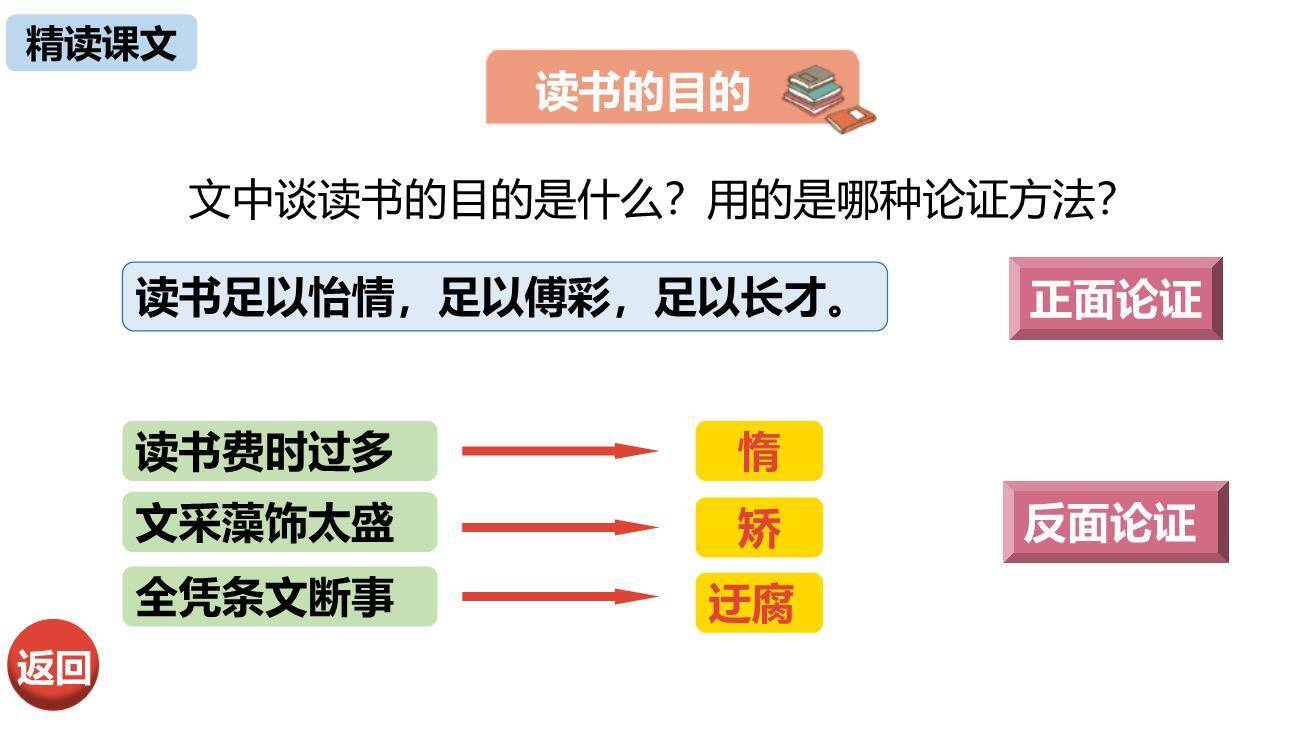 精读课文

读书的目的

文中谈读书的目的是什么？用的是哪种论证方法？

读书足以怡情，足以傅彩，足以长才。

正面论证

读书费时过多 惰
文采藻饰太盛 矫
全凭条文断事 迂腐

反面论证

返回